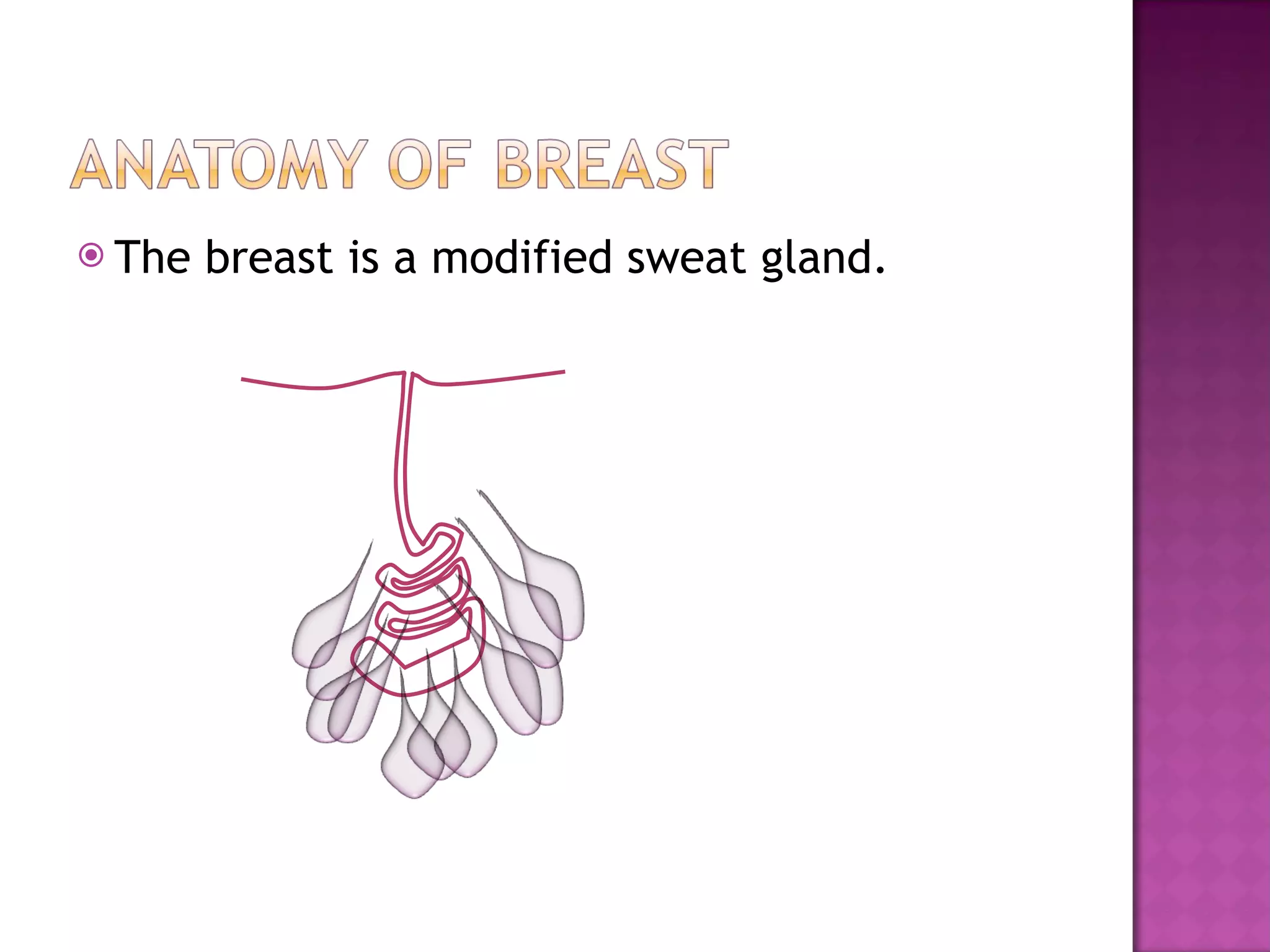 ANATOMY OF BREAST

The breast is a modified sweat gland.